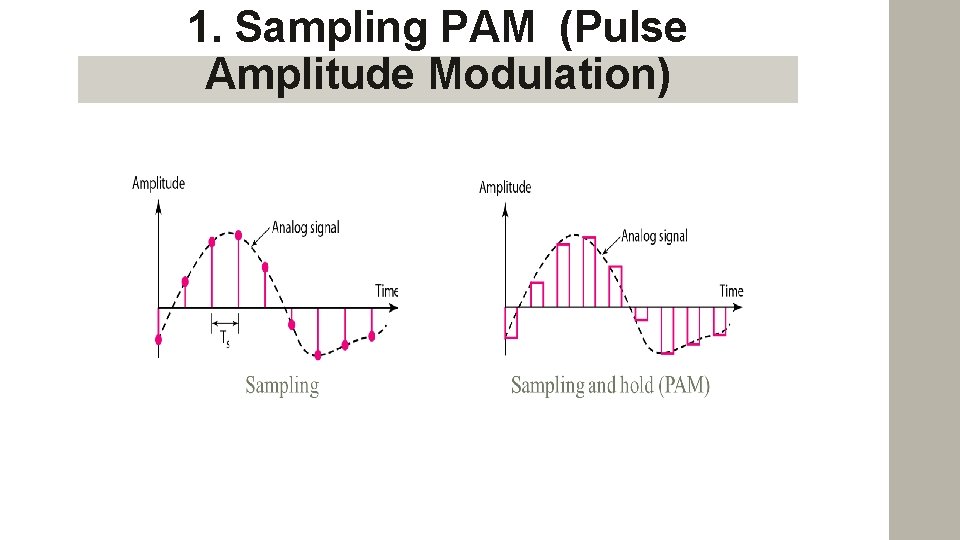 1. Sampling PAM (Pulse Amplitude Modulation)

Amplitude

Analog signal

Time

$T_s$

Sampling

Amplitude

Analog signal

Time

Sampling and hold (PAM)